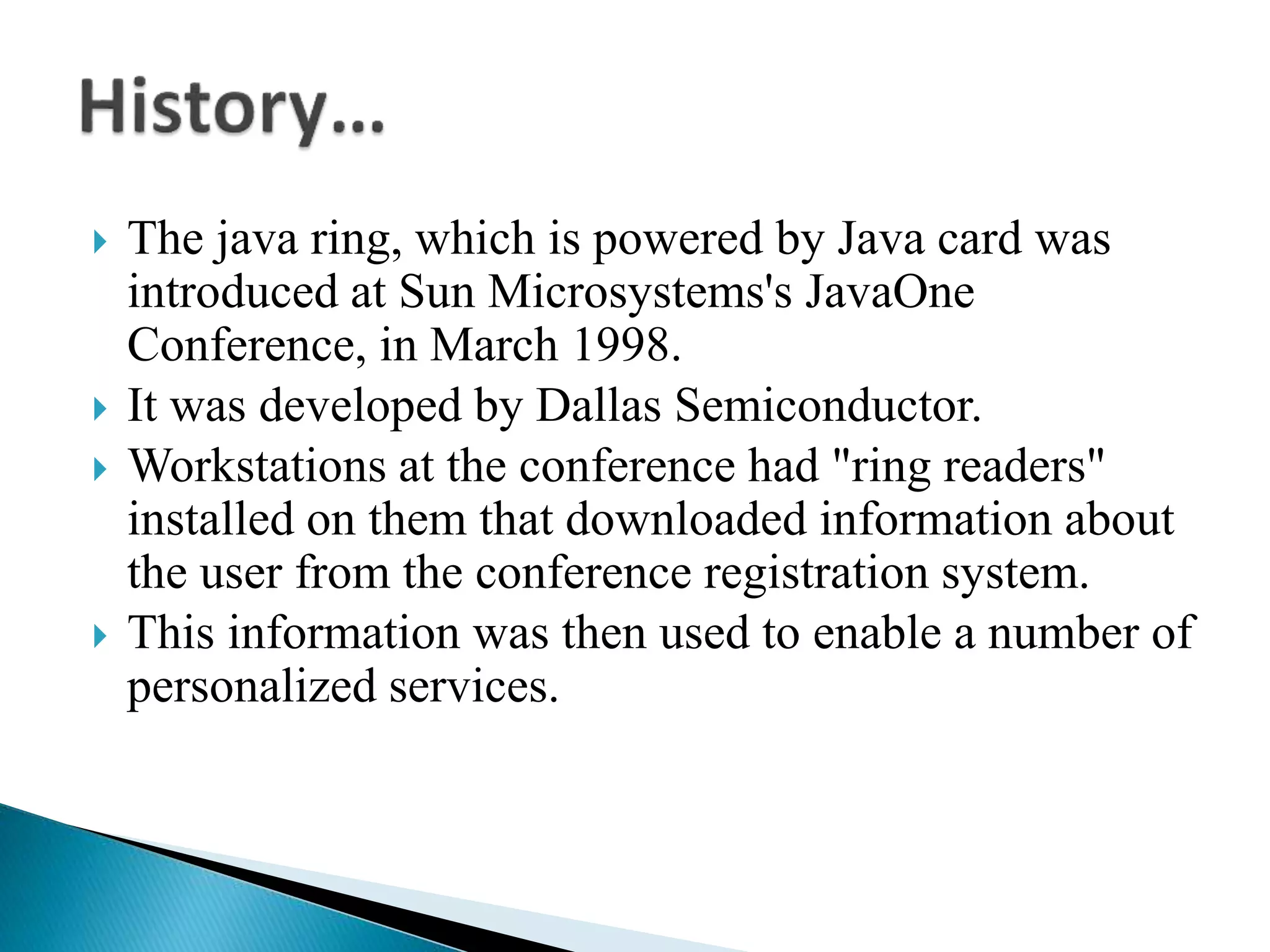 History...

The java ring, which is powered by Java card was introduced at Sun Microsystems's JavaOne Conference, in March 1998.

It was developed by Dallas Semiconductor.

Workstations at the conference had "ring readers" installed on them that downloaded information about the user from the conference registration system.

This information was then used to enable a number of personalized services.